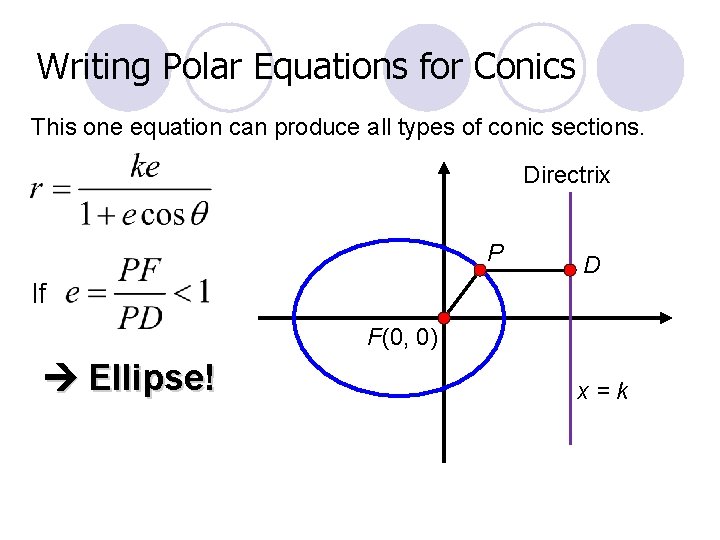 Writing Polar Equations for Conics

This one equation can produce all types of conic sections.

$r = \frac{ke}{1 + e\cos\theta}$

If $e = \frac{PF}{PD} < 1$

→ Ellipse!

Directrix

P

D

F(0, 0)

x = k